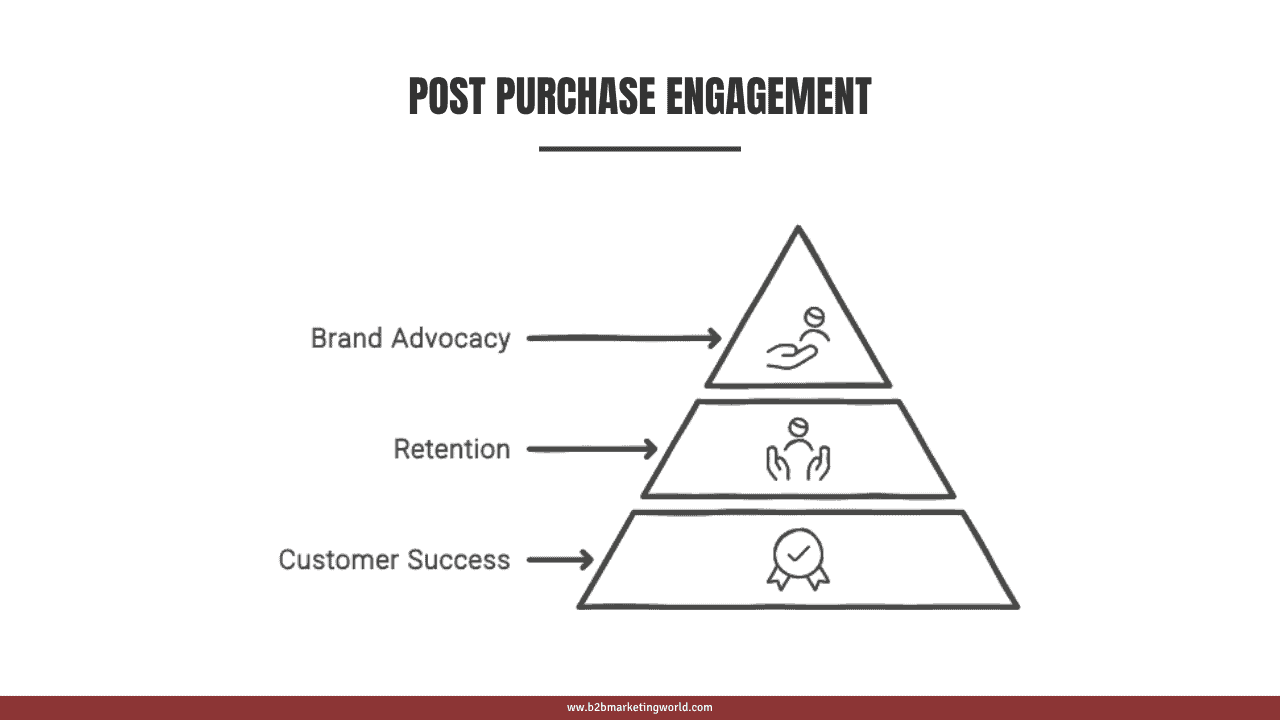 POST PURCHASE ENGAGEMENT

Brand Advocacy

Retention

Customer Success

ww.b2bmarketingworld.com